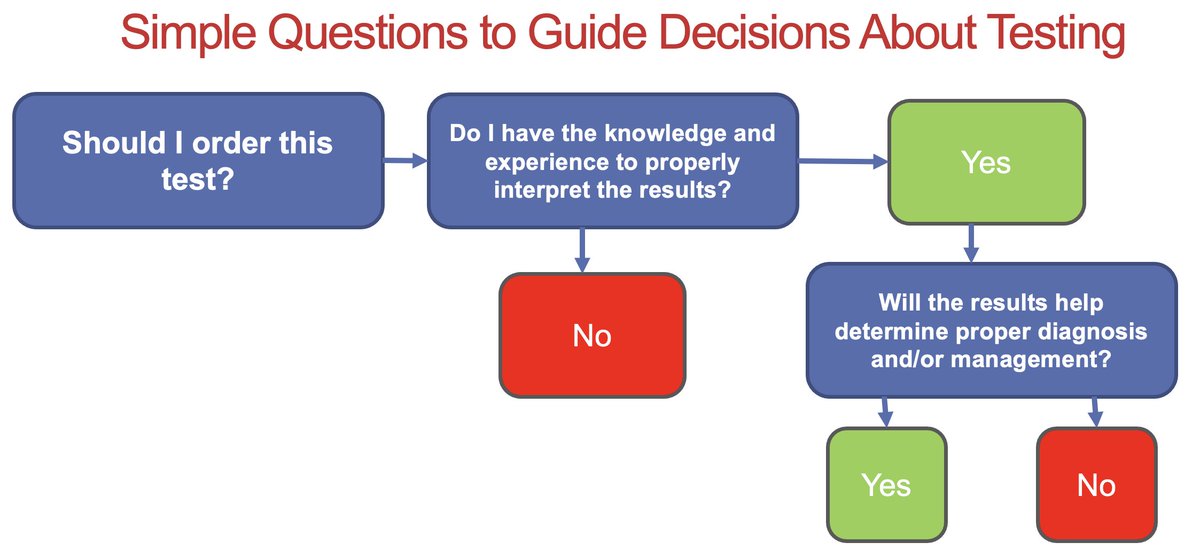 Simple Questions to Guide Decisions About Testing

Should I order this test?

Do I have the knowledge and experience to properly interpret the results?

Yes

No

Will the results help determine proper diagnosis and/or management?

Yes

No